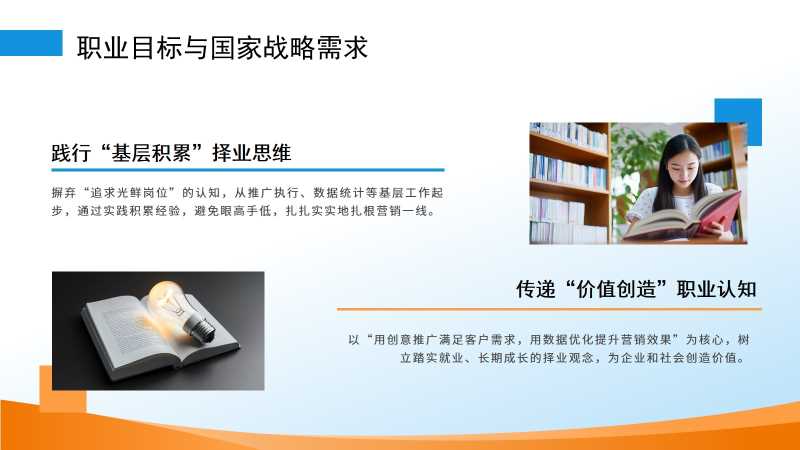 职业目标与国家战略需求

践行“基层积累”择业思维

摒弃“追求光鲜岗位”的认知，从推广执行、数据统计等基层工作起步，通过实践积累经验，避免眼高手低，扎扎实实地扎根营销一线。

传递“价值创造”职业认知

以“用创意推广满足客户需求，用数据优化提升营销效果”为核心，树立踏实就业、长期成长的择业观念，为企业和社会创造价值。